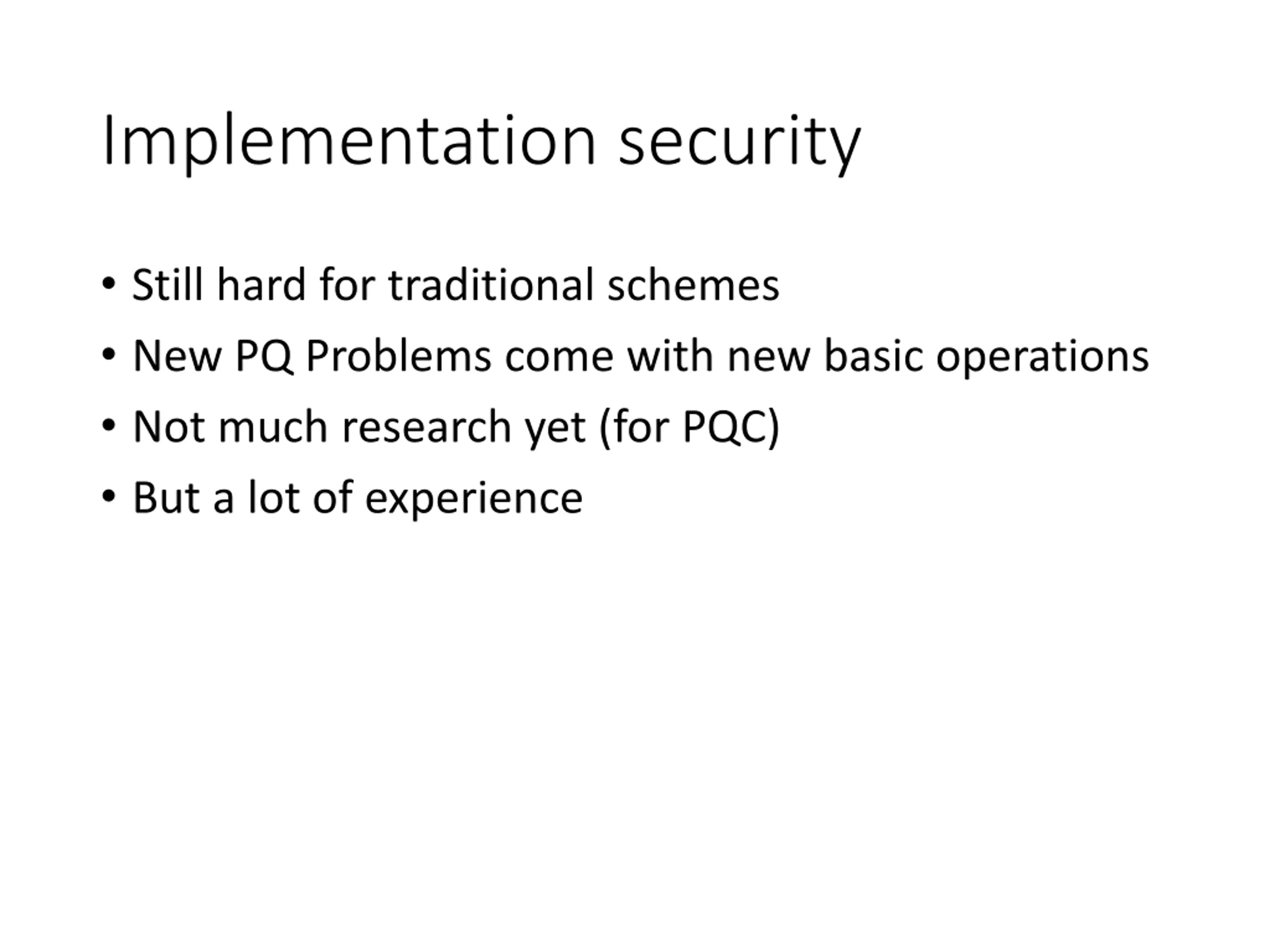 Implementation security

• Still hard for traditional schemes
• New PQ Problems come with new basic operations
• Not much research yet (for PQC)
• But a lot of experience